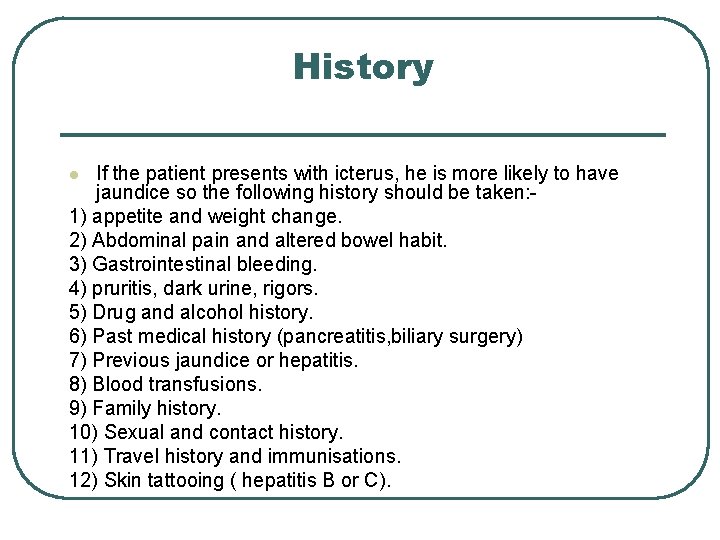 History

If the patient presents with icterus, he is more likely to have jaundice so the following history should be taken:-

1) appetite and weight change.
2) Abdominal pain and altered bowel habit.
3) Gastrointestinal bleeding.
4) pruritis, dark urine, rigors.
5) Drug and alcohol history.
6) Past medical history (pancreatitis,biliary surgery)
7) Previous jaundice or hepatitis.
8) Blood transfusions.
9) Family history.
10) Sexual and contact history.
11) Travel history and immunisations.
12) Skin tattooing ( hepatitis B or C).